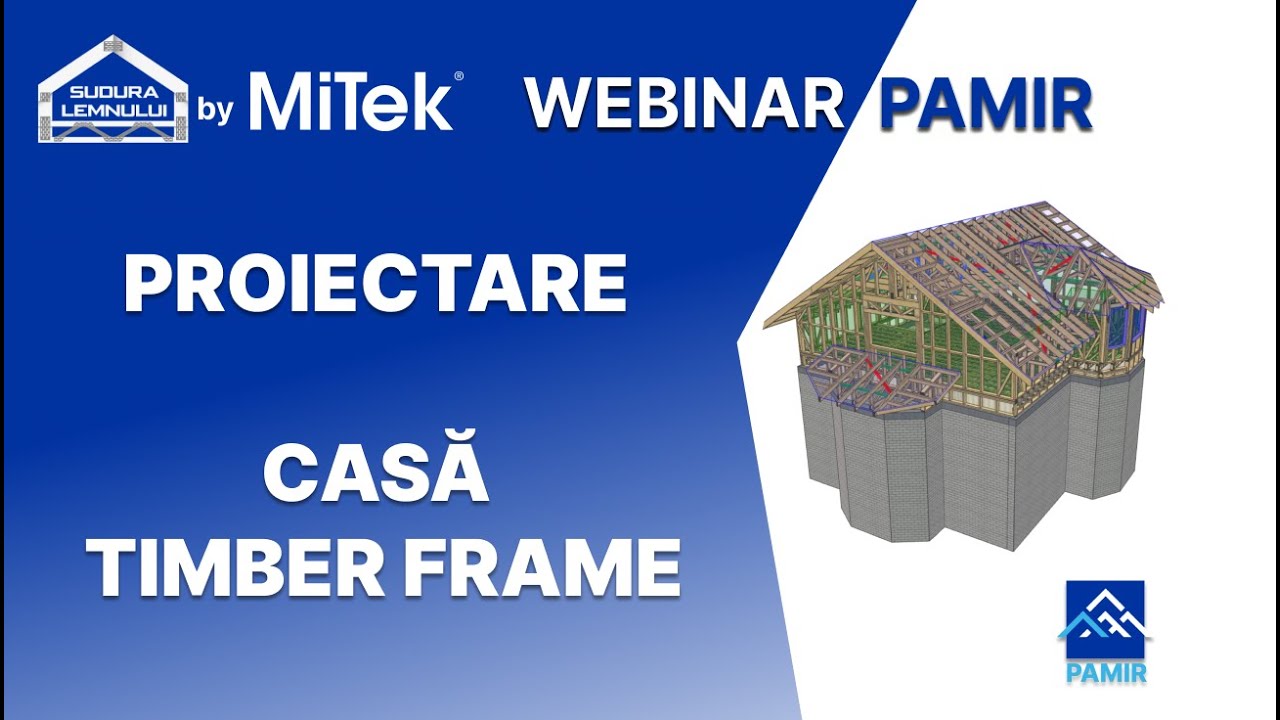 SUDURA LEMNULUI by MiTek®

WEBINAR PAMIR

PROIECTARE

CASĂ
TIMBER FRAME

PAMIR